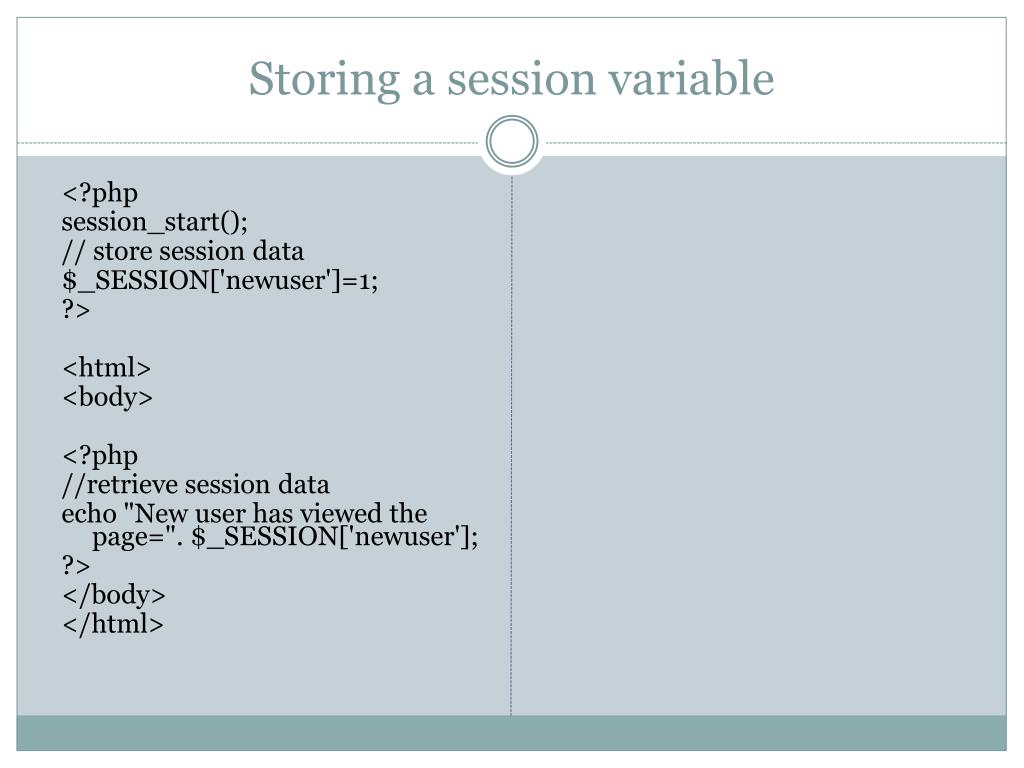 Storing a session variable

<?php
session_start();
// store session data
$_SESSION['newuser']=1;
?>

<html>
<body>

<?php
//retrieve session data
echo "New user has viewed the page=". $_SESSION['newuser'];
?>
</body>
</html>